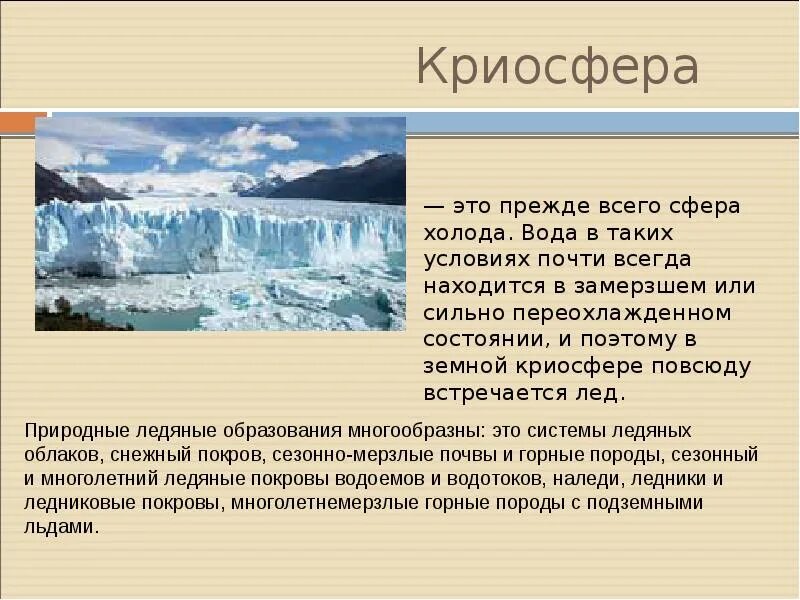 Криосфера

— это прежде всего сфера холода. Вода в таких условиях почти всегда находится в замерзшем или сильно переохлажденном состоянии, и поэтому в земной криосфере повсюду встречается лед.

Природные ледяные образования многообразны: это системы ледяных облаков, снежный покров, сезонно-мерзлые почвы и горные породы, сезонный и многолетний ледяные покровы водоемов и водотоков, наледи, ледники и ледниковые покровы, многолетнемерзлые горные породы с подземными льдами.